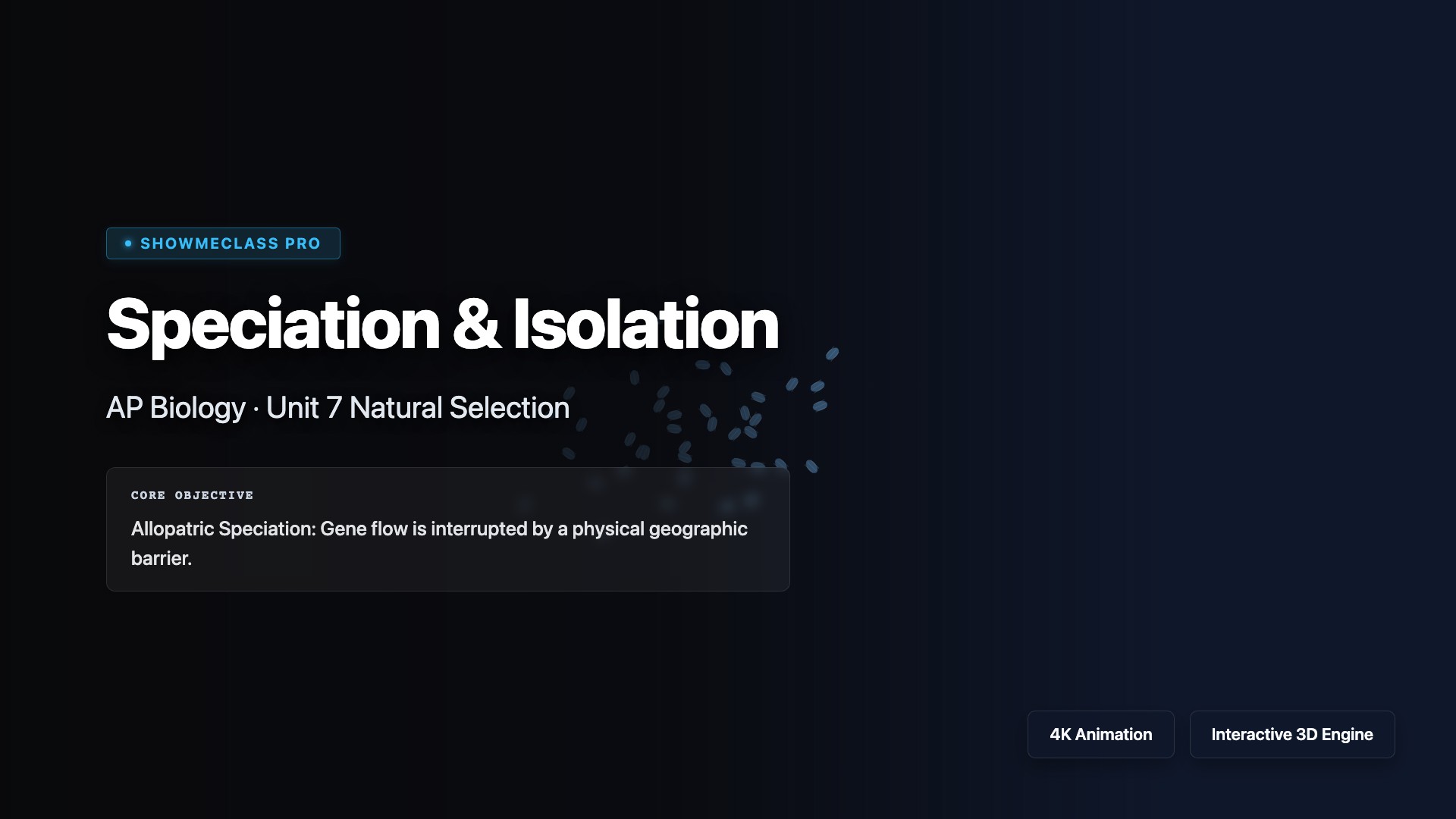 SHOWMECLASS PRO

Speciation & Isolation

AP Biology · Unit 7 Natural Selection

CORE OBJECTIVE

Allopatric Speciation: Gene flow is interrupted by a physical geographic barrier.

4K Animation

Interactive 3D Engine